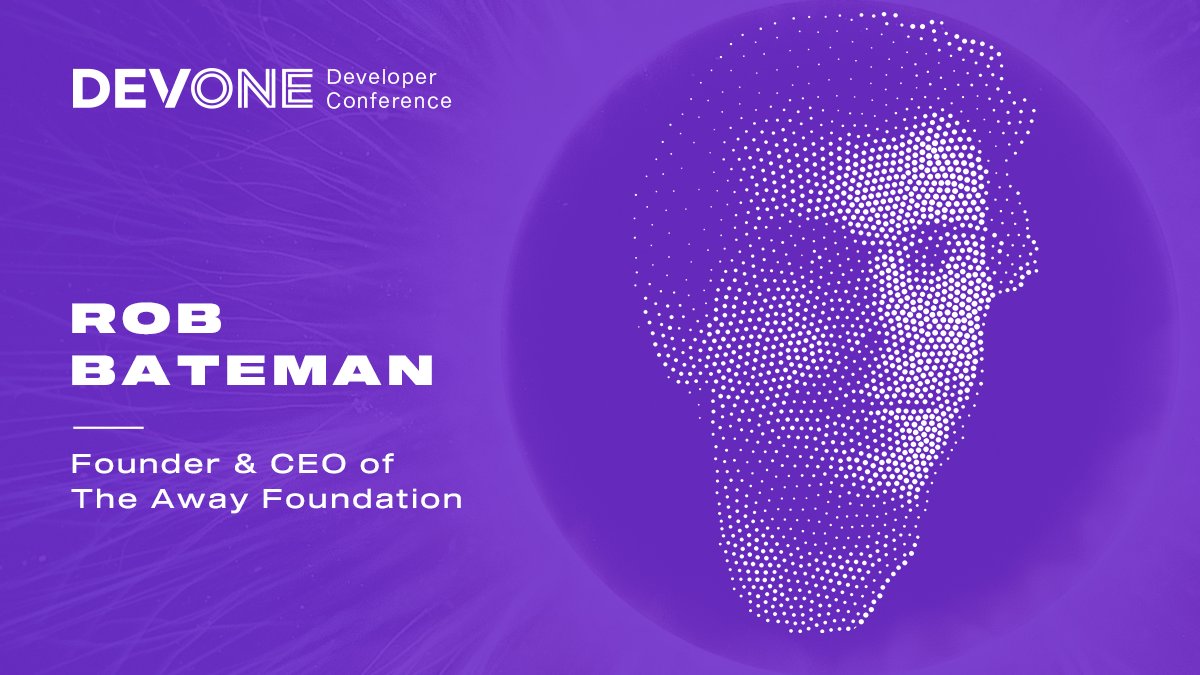 DEVONE Developer Conference

ROB BATEMAN

Founder & CEO of The Away Foundation